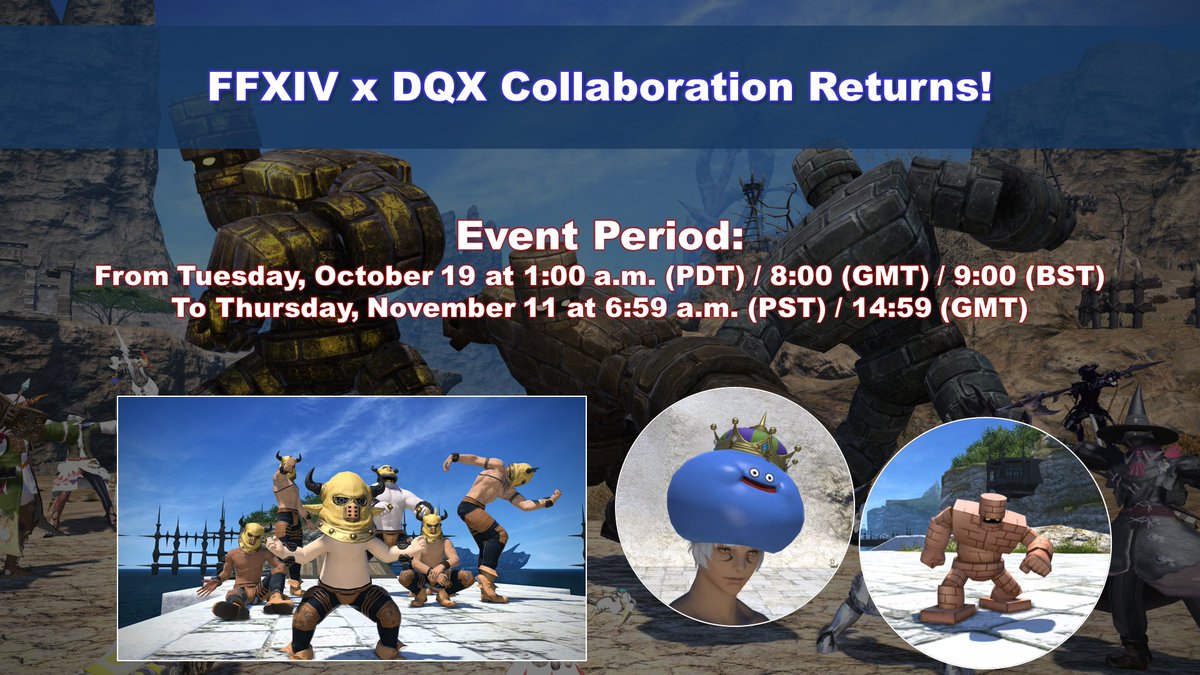 FFXIV x DQX Collaboration Returns!

Event Period:
From Tuesday, October 19 at 1:00 a.m. (PDT) / 8:00 (GMT) / 9:00 (BST)
To Thursday, November 11 at 6:59 a.m. (PST) / 14:59 (GMT)